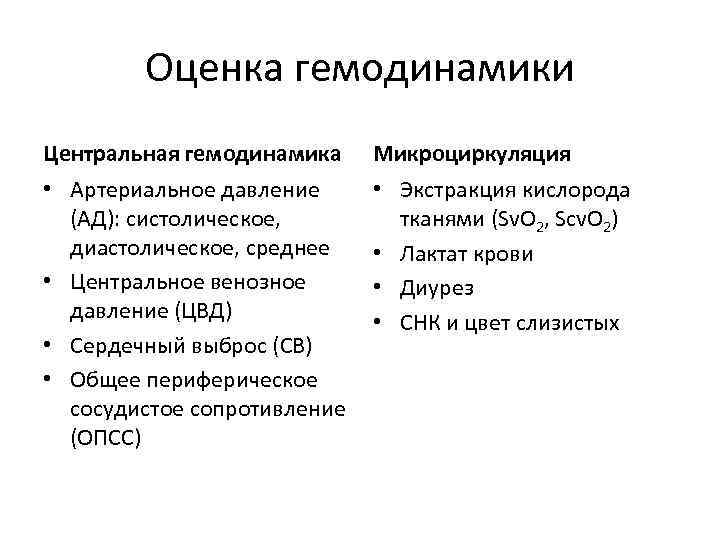 Оценка гемодинамики

Центральная гемодинамика

• Артериальное давление (АД): систолическое, диастолическое, среднее
• Центральное венозное давление (ЦВД)
• Сердечный выброс (СВ)
• Общее периферическое сосудистое сопротивление (ОПСС)

Микроциркуляция

• Экстракция кислорода тканями ($SvO_2$, $ScvO_2$)
• Лактат крови
• Диурез
• СНК и цвет слизистых